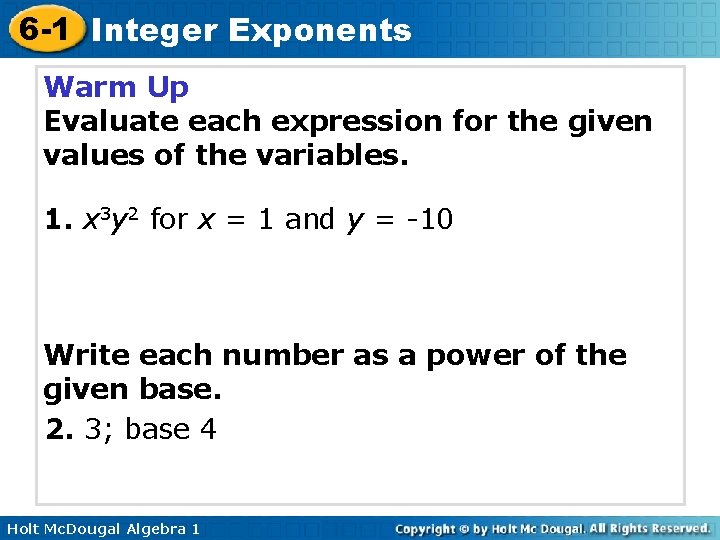 6-1 Integer Exponents

Warm Up

Evaluate each expression for the given values of the variables.

1. $x^3y^2$ for $x = 1$ and $y = -10$

Write each number as a power of the given base.

2. 3; base 4

Holt McDougal Algebra 1

Copyright © by Holt Mc Dougal. All Rights Reserved.